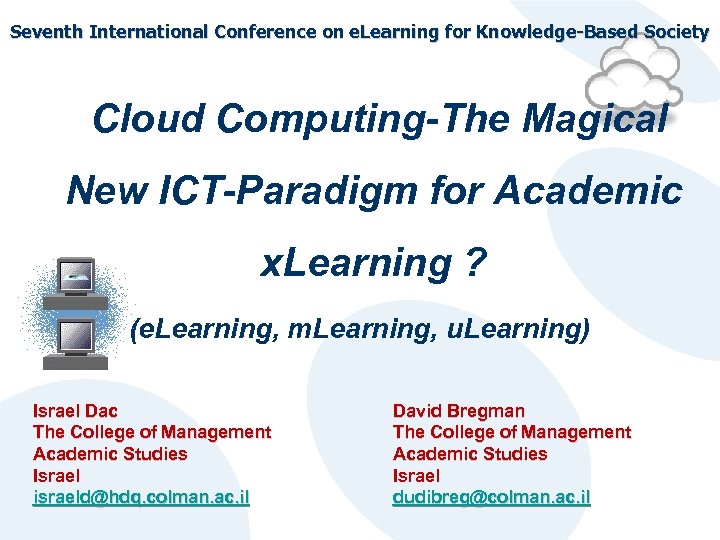 Seventh International Conference on eLearning for Knowledge-Based Society

Cloud Computing-The Magical New ICT-Paradigm for Academic xLearning ?

(eLearning, mLearning, uLearning)

Israel Dac
The College of Management
Academic Studies
Israel
israeld@hdq.colman.ac.il

David Bregman
The College of Management
Academic Studies
Israel
dudibreg@colman.ac.il